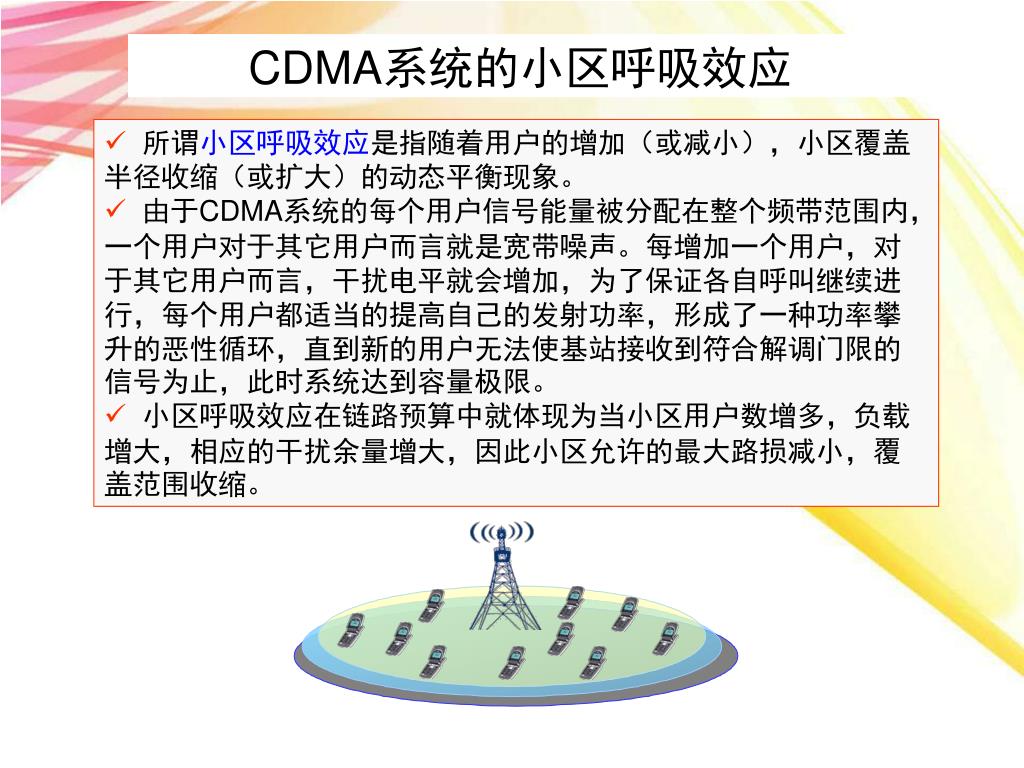 CDMA系统的小区呼吸效应

✓ 所谓小区呼吸效应是指随着用户的增加（或减小），小区覆盖半径收缩（或扩大）的动态平衡现象。

✓ 由于CDMA系统的每个用户信号能量被分配在整个频带范围内，一个用户对于其它用户而言就是宽带噪声。每增加一个用户，对于其它用户而言，干扰电平就会增加，为了保证各自呼叫继续进行，每个用户都适当的提高自己的发射功率，形成了一种功率攀升的恶性循环，直到新的用户无法使基站接收到符合解调门限的信号为止，此时系统达到容量极限。

✓ 小区呼吸效应在链路预算中就体现为当小区用户数增多，负载增大，相应的干扰余量增大，因此小区允许的最大路损减小，覆盖范围收缩。